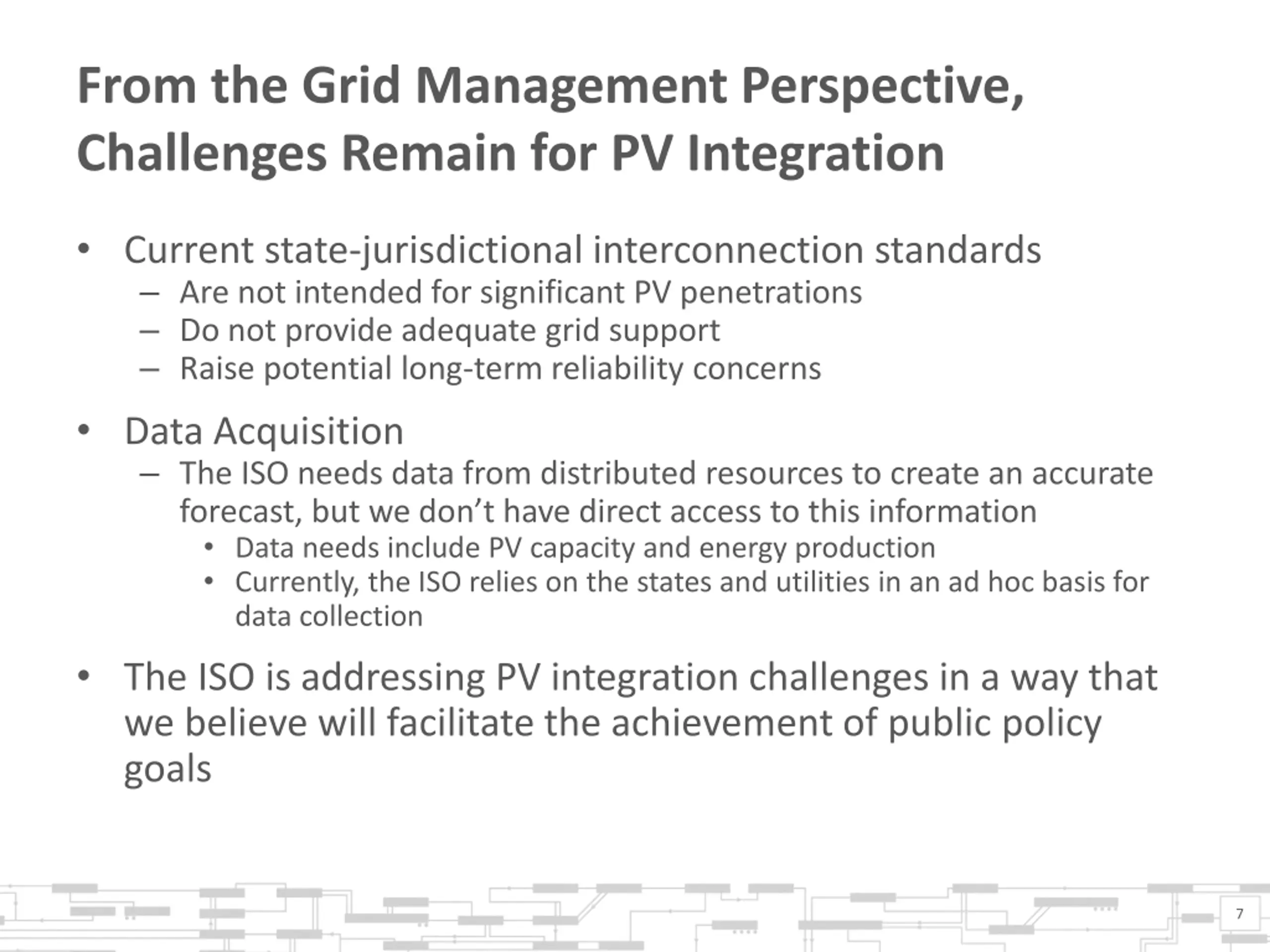 From the Grid Management Perspective, Challenges Remain for PV Integration

• Current state-jurisdictional interconnection standards
  – Are not intended for significant PV penetrations
  – Do not provide adequate grid support
  – Raise potential long-term reliability concerns

• Data Acquisition
  – The ISO needs data from distributed resources to create an accurate forecast, but we don’t have direct access to this information
    • Data needs include PV capacity and energy production
    • Currently, the ISO relies on the states and utilities in an ad hoc basis for data collection

• The ISO is addressing PV integration challenges in a way that we believe will facilitate the achievement of public policy goals

7